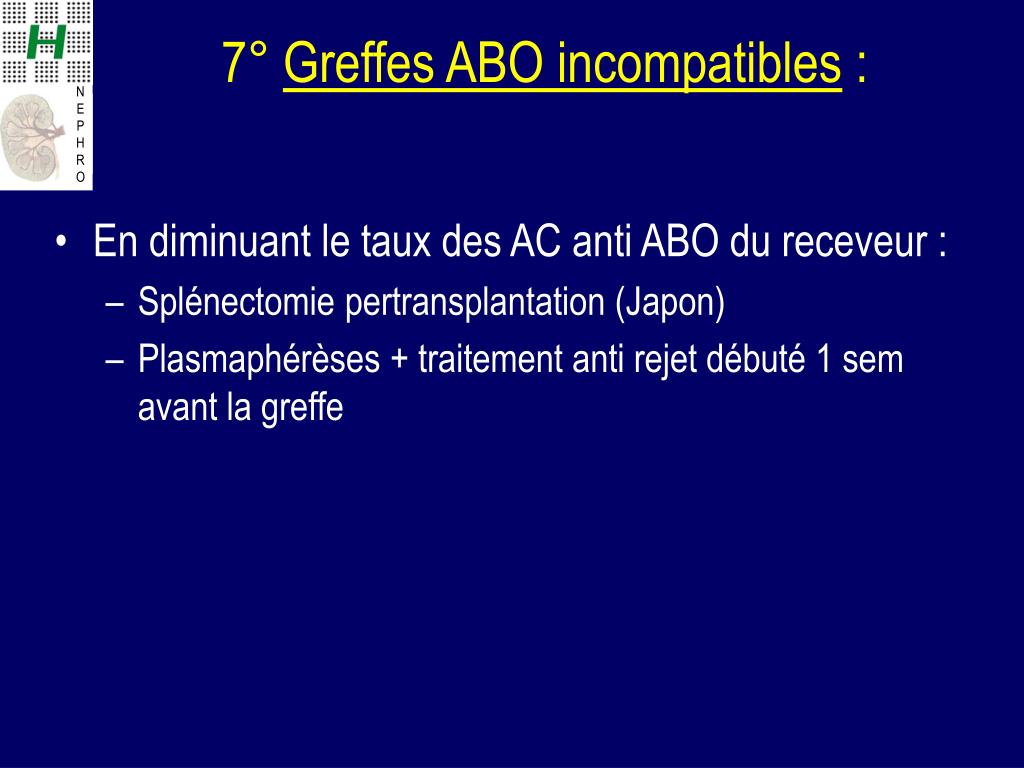 H

N
E
P
H
R
O

7° Greffes ABO incompatibles :

• En diminuant le taux des AC anti ABO du receveur :
– Splénectomie pertransplantation (Japon)
– Plasmaphérèses + traitement anti rejet débuté 1 sem avant la greffe